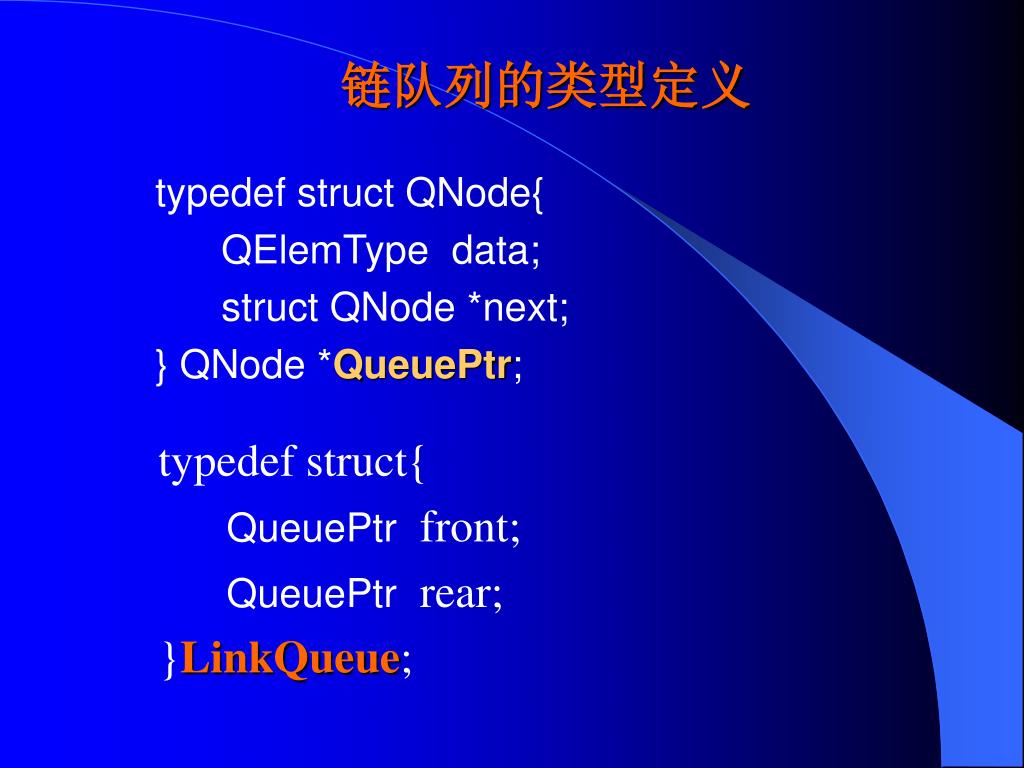 链队列的类型定义

typedef struct QNode{
QElemType data;
struct QNode *next;
} QNode *QueuePtr;

typedef struct{
QueuePtr front;
QueuePtr rear;
}LinkQueue;